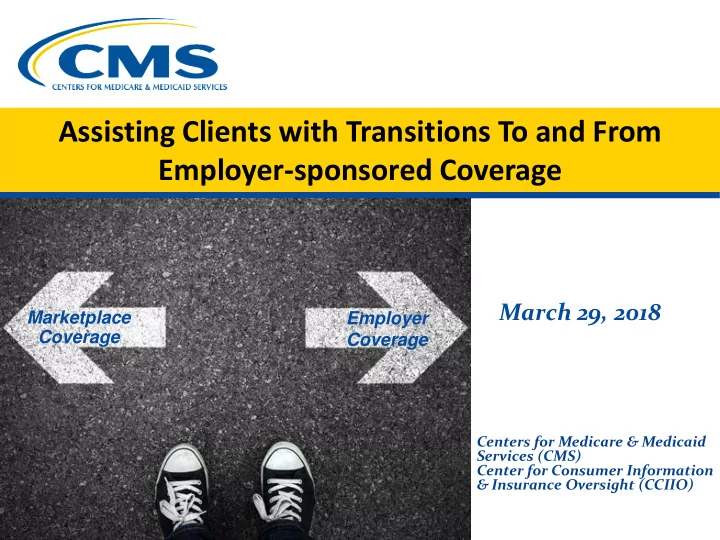 CMS
CENTERS FOR MEDICARE & MEDICAID SERVICES

Assisting Clients with Transitions To and From Employer-sponsored Coverage

Marketplace Coverage

Employer Coverage

March 29, 2018

Centers for Medicare & Medicaid Services (CMS)
Center for Consumer Information & Insurance Oversight (CCIIO)